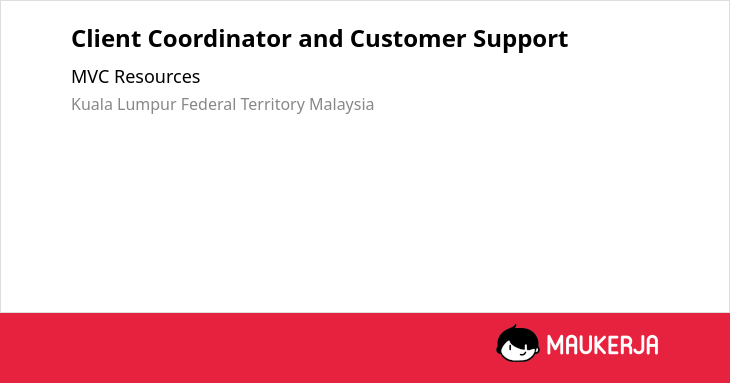 Client Coordinator and Customer Support

MVC Resources

Kuala Lumpur Federal Territory Malaysia

MAUKERJA